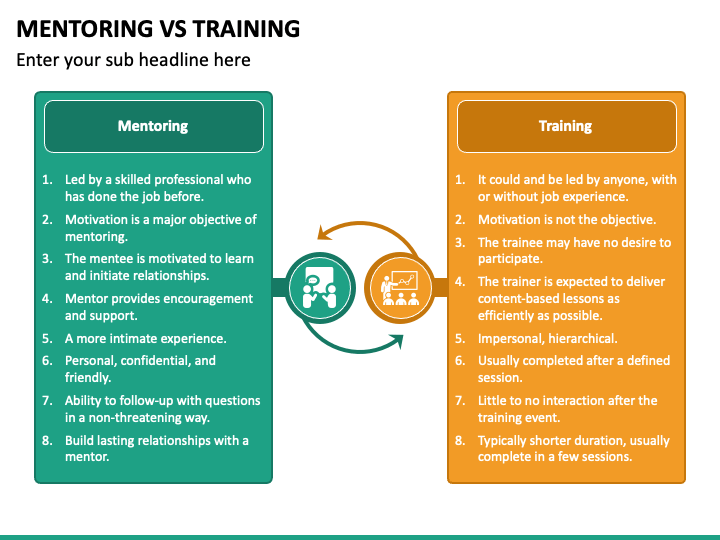 MENTORING VS TRAINING

Enter your sub headline here

Mentoring

1. Led by a skilled professional who has done the job before.
2. Motivation is a major objective of mentoring.
3. The mentee is motivated to learn and initiate relationships.
4. Mentor provides encouragement and support.
5. A more intimate experience.
6. Personal, confidential, and friendly.
7. Ability to follow-up with questions in a non-threatening way.
8. Build lasting relationships with a mentor.

Training

1. It could and be led by anyone, with or without job experience.
2. Motivation is not the objective.
3. The trainee may have no desire to participate.
4. The trainer is expected to deliver content-based lessons as efficiently as possible.
5. Impersonal, hierarchical.
6. Usually completed after a defined session.
7. Little to no interaction after the training event.
8. Typically shorter duration, usually complete in a few sessions.